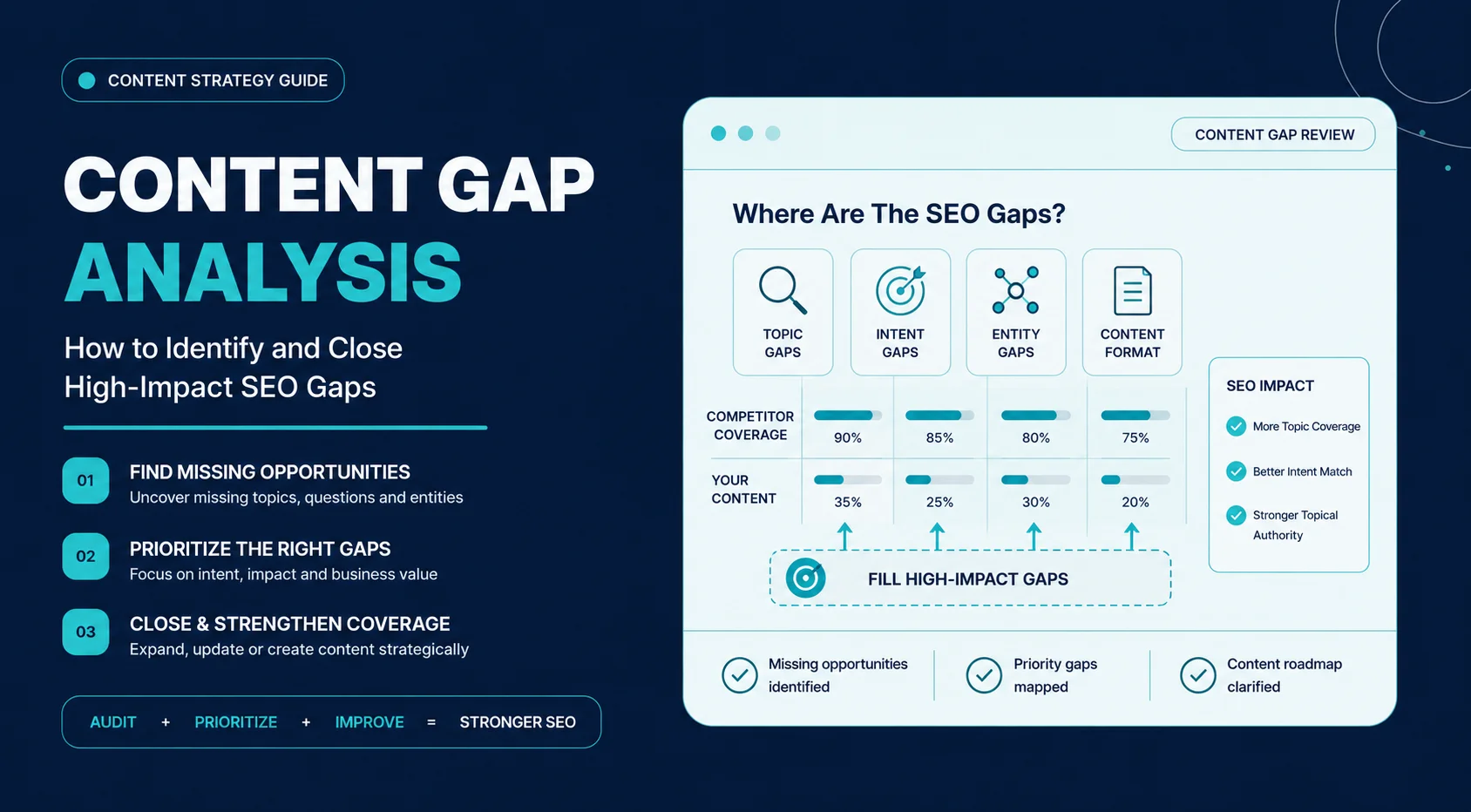 CONTENT STRATEGY GUIDE

CONTENT GAP ANALYSIS

How to Identify and Close High-Impact SEO Gaps

01 FIND MISSING OPPORTUNITIES
Uncover missing topics, questions and entities

02 PRIORITIZE THE RIGHT GAPS
Focus on intent, impact and business value

03 CLOSE & STRENGTHEN COVERAGE
Expand, update or create content strategically

AUDIT + PRIORITIZE + IMPROVE = STRONGER SEO

CONTENT GAP REVIEW

Where Are The SEO Gaps?

| | TOPIC GAPS | INTENT GAPS | ENTITY GAPS | CONTENT FORMAT |
|---|---|---|---|---|
| COMPETITOR COVERAGE | 90% | 85% | 80% | 75% |
| YOUR CONTENT | 35% | 25% | 30% | 20% |

FILL HIGH-IMPACT GAPS

SEO IMPACT
More Topic Coverage
Better Intent Match
Stronger Topical Authority

Missing opportunities identified

Priority gaps mapped

Content roadmap clarified